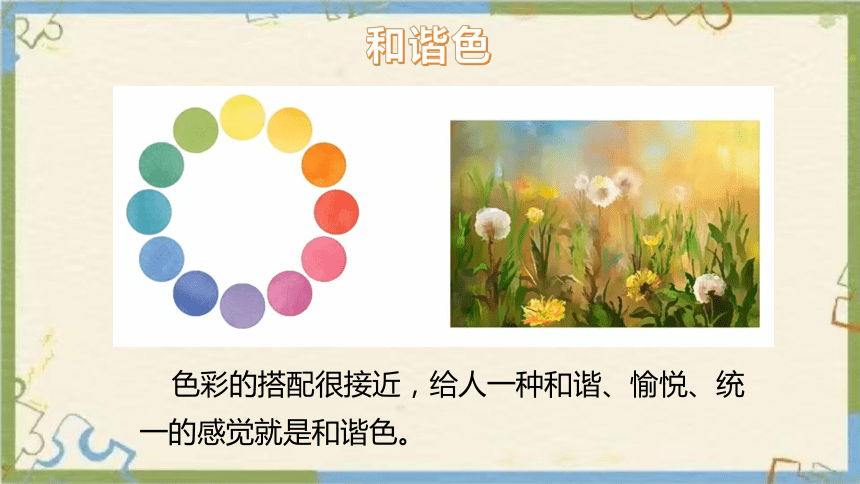 和谐色

色彩的搭配很接近，给人一种和谐、愉悦、统一的感觉就是和谐色。